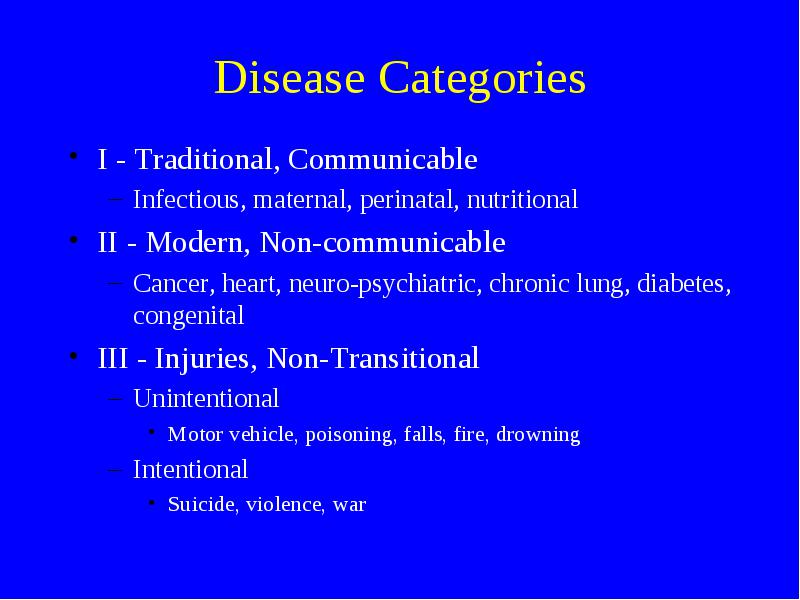 Disease Categories

• I - Traditional, Communicable
  – Infectious, maternal, perinatal, nutritional
• II - Modern, Non-communicable
  – Cancer, heart, neuro-psychiatric, chronic lung, diabetes, congenital
• III - Injuries, Non-Transitional
  – Unintentional
    • Motor vehicle, poisoning, falls, fire, drowning
  – Intentional
    • Suicide, violence, war